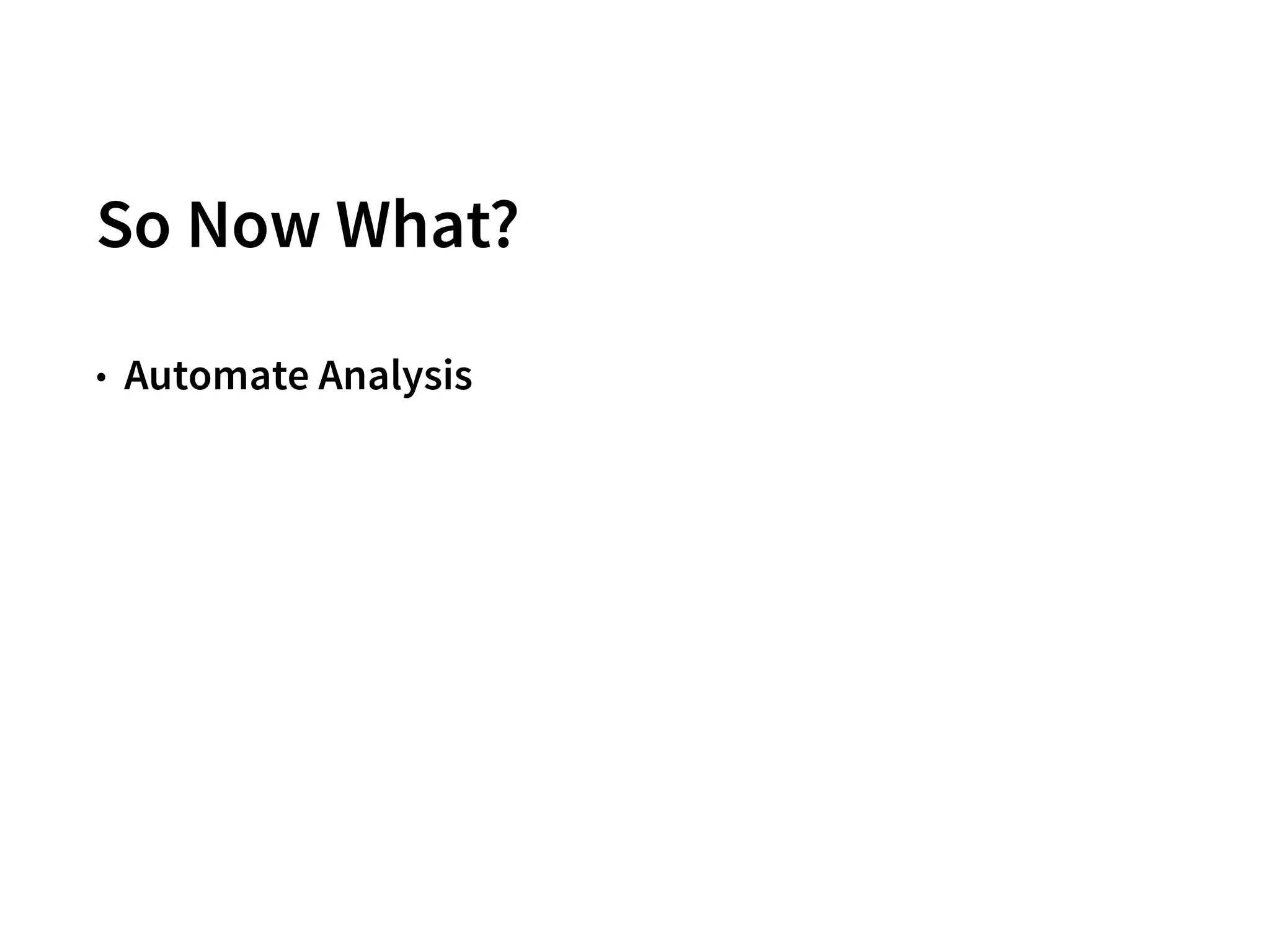 So Now What?

• Automate Analysis